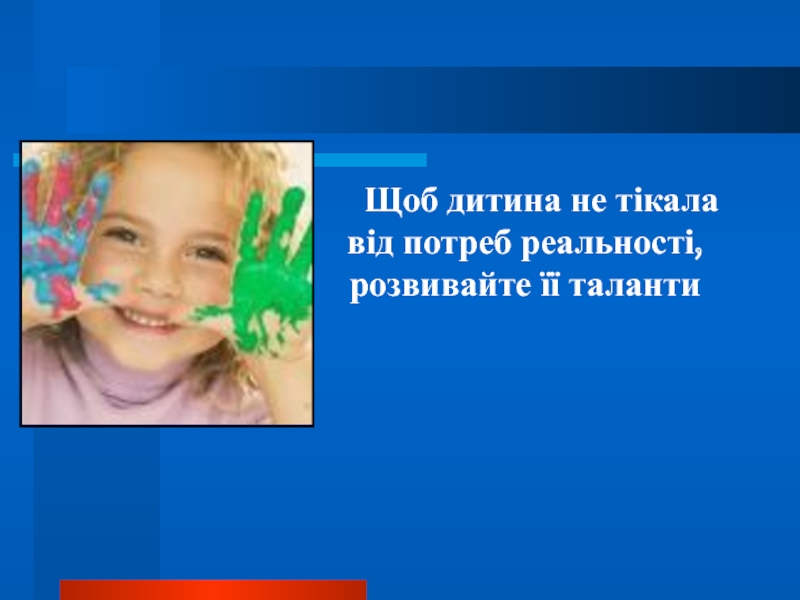 Щоб дитина не тікала від потреб реальності, розвивайте її таланти